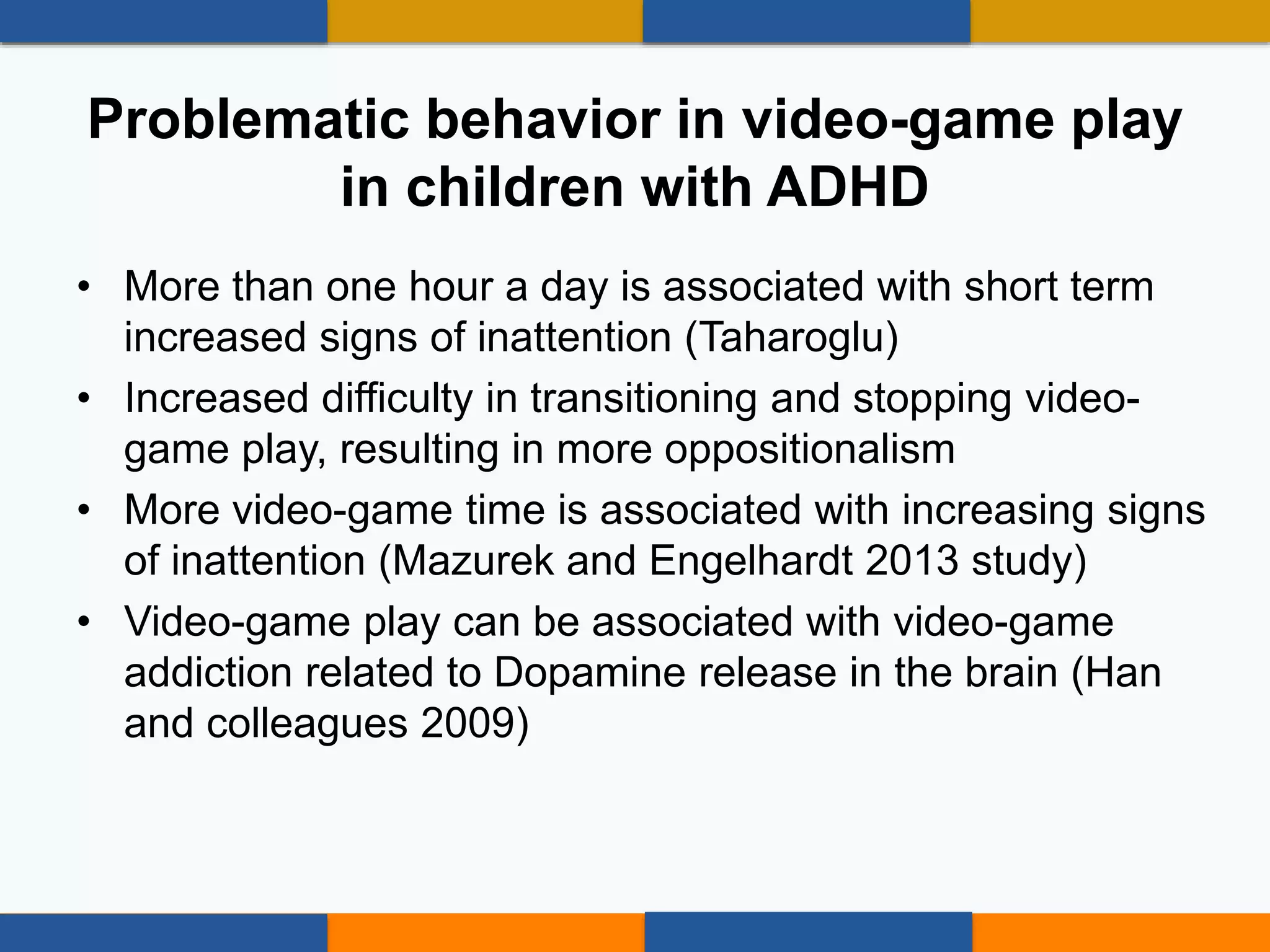 Problematic behavior in video-game play in children with ADHD

• More than one hour a day is associated with short term increased signs of inattention (Taharoglu)
• Increased difficulty in transitioning and stopping video-game play, resulting in more oppositionalism
• More video-game time is associated with increasing signs of inattention (Mazurek and Engelhardt 2013 study)
• Video-game play can be associated with video-game addiction related to Dopamine release in the brain (Han and colleagues 2009)